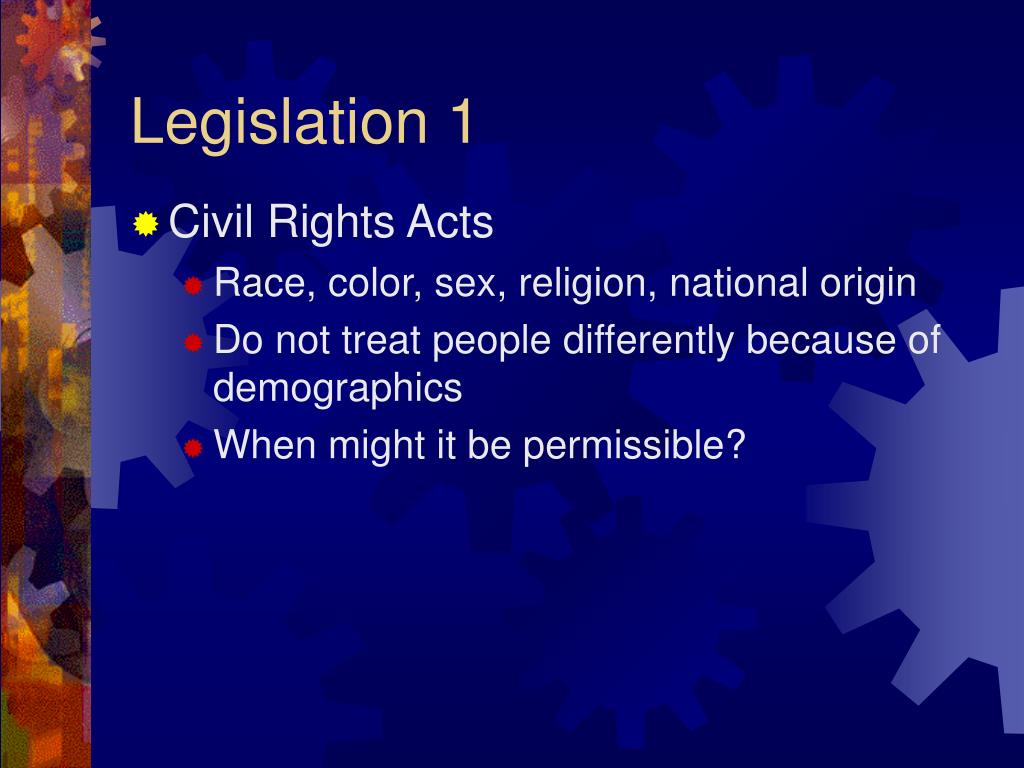 Legislation 1

Civil Rights Acts

Race, color, sex, religion, national origin

Do not treat people differently because of demographics

When might it be permissible?